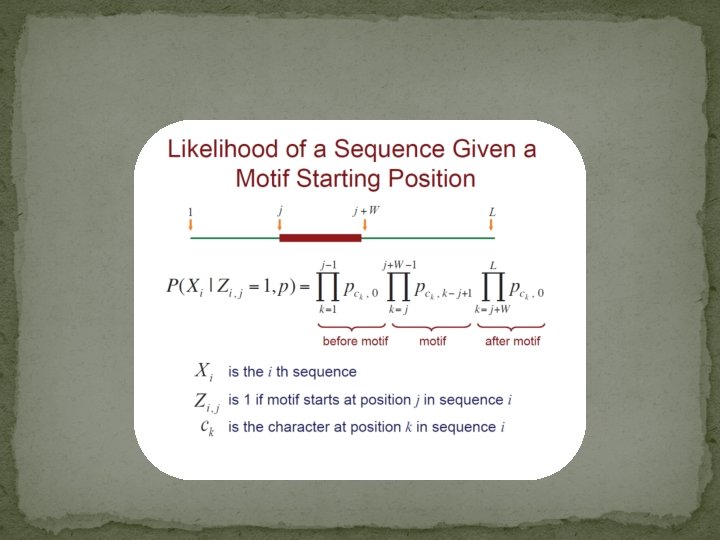 Likelihood of a Sequence Given a Motif Starting Position

$1$ $j$ $j+W$ $L$

$P(X_i \mid Z_{i,j}=1,p) = \prod_{k=1}^{j-1} p_{c_k,0} \prod_{k=j}^{j+W-1} p_{c_k,k-j+1} \prod_{k=j+W}^{L} p_{c_k,0}$

before motif motif after motif

$X_i$ is the $i$ th sequence

$Z_{i,j}$ is 1 if motif starts at position $j$ in sequence $i$

$c_k$ is the character at position $k$ in sequence $i$